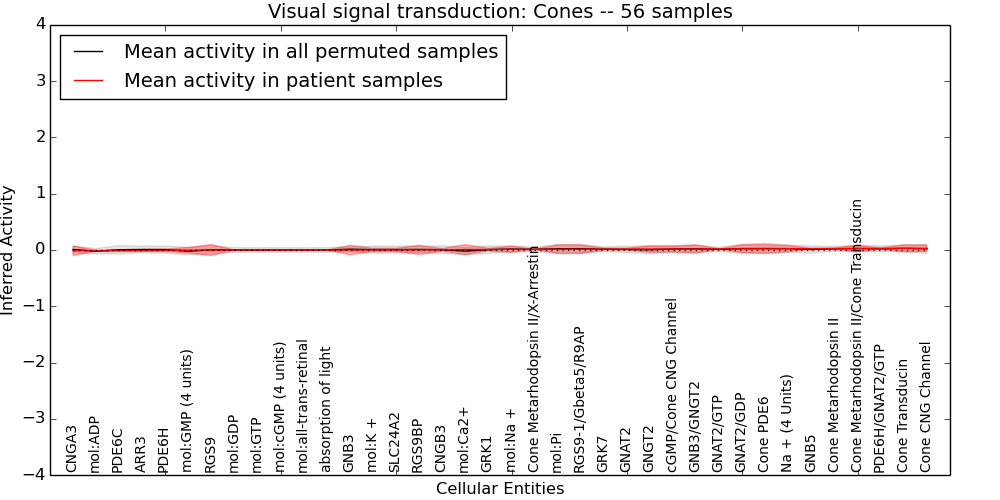 Visual signal transduction: Cones -- 56 samples

Mean activity in all permuted samples
Mean activity in patient samples

Inferred Activity

4
3
2
1
0
−1
−2
−3
−4

CNGA3
mol:ADP
PDE6C
ARR3
PDE6H
mol:GMP (4 units)
RGS9
mol:GDP
mol:GTP
mol:cGMP (4 units)
mol:all-trans-retinal
absorption of light
GNB3
mol:K +
SLC24A2
RGS9BP
CNGB3
mol:Ca2+
GRK1
mol:Na +
Cone Metarhodopsin II/X-Arrestin
mol:Pi
RGS9-1/Gbeta5/R9AP
GRK7
GNAT2
GNGT2
cGMP/Cone CNG Channel
GNB3/GNGT2
GNAT2/GTP
GNAT2/GDP
Cone PDE6
Na + (4 Units)
GNB5
Cone Metarhodopsin II
Cone Metarhodopsin II/Cone Transducin
PDE6H/GNAT2/GTP
Cone Transducin
Cone CNG Channel

Cellular Entities